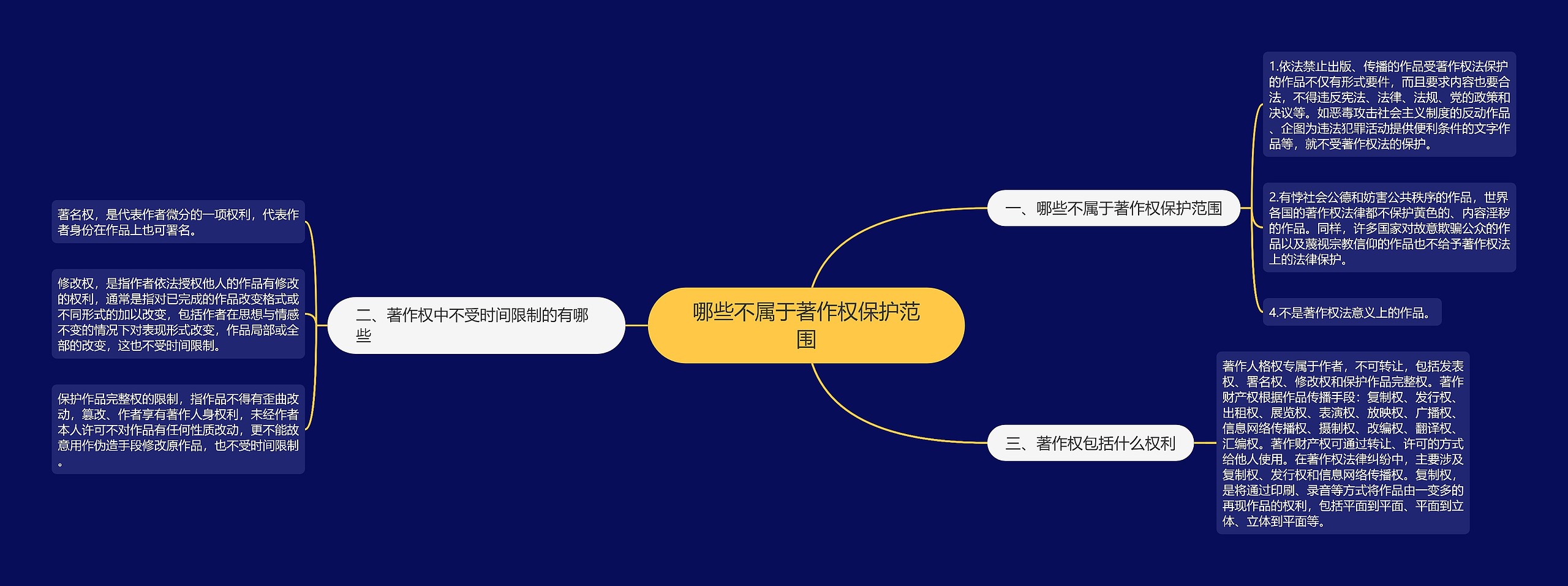 哪些不属于著作权保护范围

一、哪些不属于著作权保护范围

1.依法禁止出版、传播的作品受著作权法保护的作品不仅有形式要件，而且要求内容也要合法，不得违反宪法、法律、法规、党的政策和决议等。如恶毒攻击社会主义制度的反动作品、企图为违法犯罪活动提供便利条件的文字作品等，就不受著作权法的保护。

2.有悖社会公德和妨害公共秩序的作品，世界各国的著作权法律都不保护黄色的、内容淫秽的作品。同样，许多国家对故意欺骗公众的作品以及蔑视宗教信仰的作品也不给予著作权法上的法律保护。

4.不是著作权法意义上的作品。

二、著作权中不受时间限制的有哪些

著名权，是代表作者微分的一项权利，代表作者身份在作品上也可署名。

修改权，是指作者依法授权他人的作品有修改的权利，通常是指对已完成的作品改变格式或不同形式的加以改变，包括作者在思想与情感不变的情况下对表现形式改变，作品局部或全部的改变，这也不受时间限制。

保护作品完整权的限制，指作品不得有歪曲改动，篡改、作者享有著作人身权利，未经作者本人许可不对作品有任何性质改动，更不能故意用作伪造手段修改原作品，也不受时间限制。

三、著作权包括什么权利

著作人格权专属于作者，不可转让，包括发表权、署名权、修改权和保护作品完整权。著作财产权根据作品传播手段：复制权、发行权、出租权、展览权、表演权、放映权、广播权、信息网络传播权、摄制权、改编权、翻译权、汇编权。著作财产权可通过转让、许可的方式给他人使用。在著作权法律纠纷中，主要涉及复制权、发行权和信息网络传播权。复制权，是将通过印刷、录音等方式将作品由一变多的再现作品的权利，包括平面到平面、平面到立体、立体到平面等。